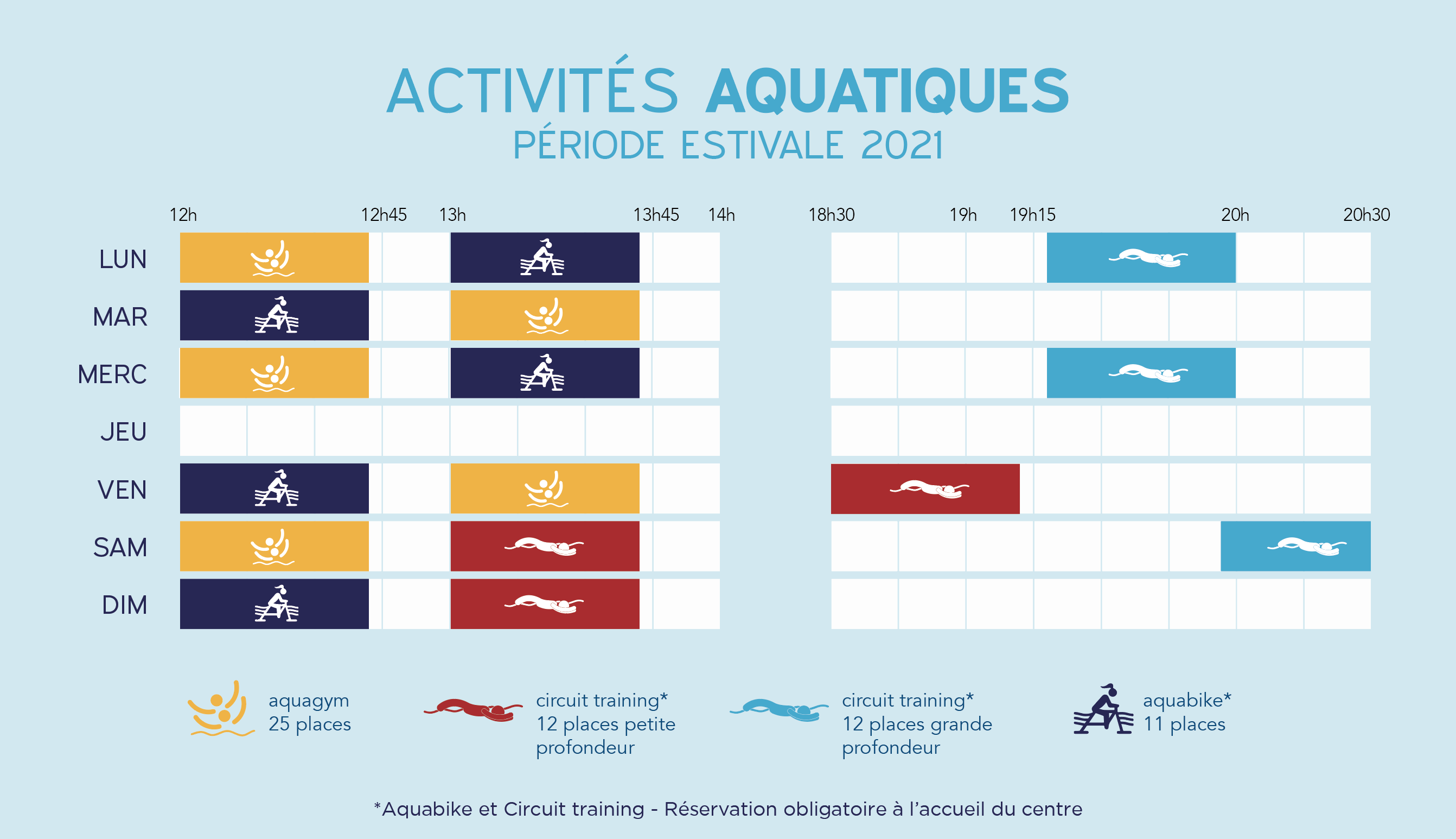 ACTIVITÉS AQUATIQUES
PÉRIODE ESTIVALE 2021

12h 12h45 13h 13h45 14h 18h30 19h 19h15 20h 20h30

LUN
MAR
MERC
JEU
VEN
SAM
DIM

aquagym
25 places

circuit training*
12 places petite profondeur

circuit training*
12 places grande profondeur

aquabike*
11 places

*Aquabike et Circuit training - Réservation obligatoire à l'accueil du centre